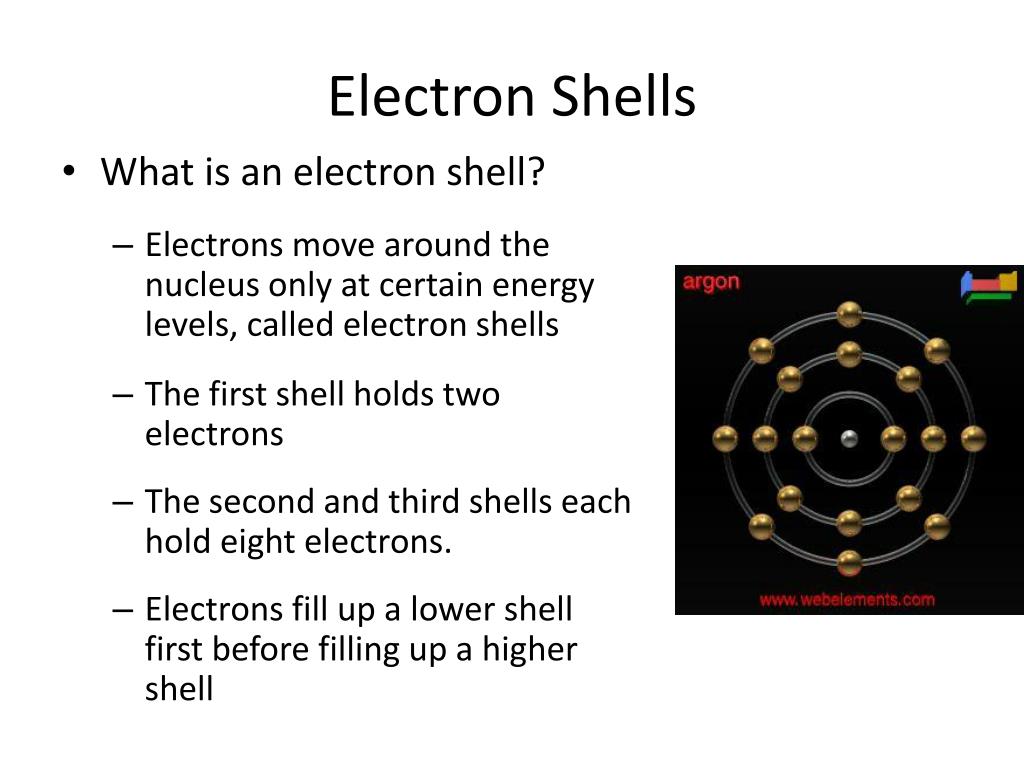 Electron Shells

• What is an electron shell?

– Electrons move around the nucleus only at certain energy levels, called electron shells

– The first shell holds two electrons

– The second and third shells each hold eight electrons.

– Electrons fill up a lower shell first before filling up a higher shell

argon

www.webelements.com